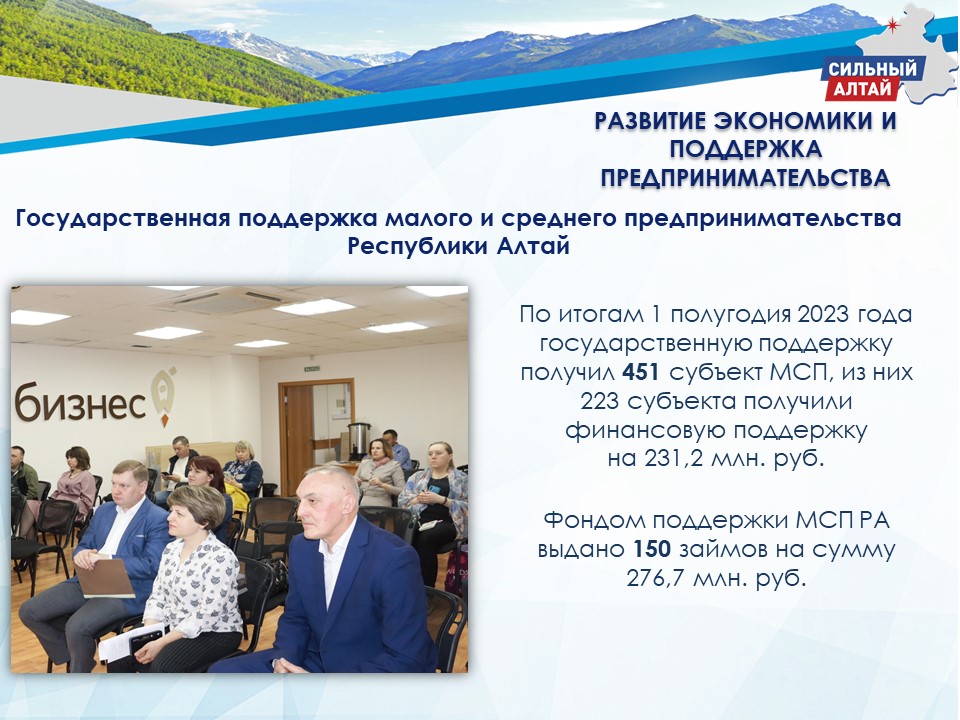 СИЛЬНЫЙ АЛТАЙ

РАЗВИТИЕ ЭКОНОМИКИ И ПОДДЕРЖКА ПРЕДПРИНИМАТЕЛЬСТВА

Государственная поддержка малого и среднего предпринимательства Республики Алтай

бизнес

По итогам 1 полугодия 2023 года государственную поддержку получил 451 субъект МСП, из них 223 субъекта получили финансовую поддержку на 231,2 млн. руб.

Фондом поддержки МСП РА выдано 150 займов на сумму 276,7 млн. руб.